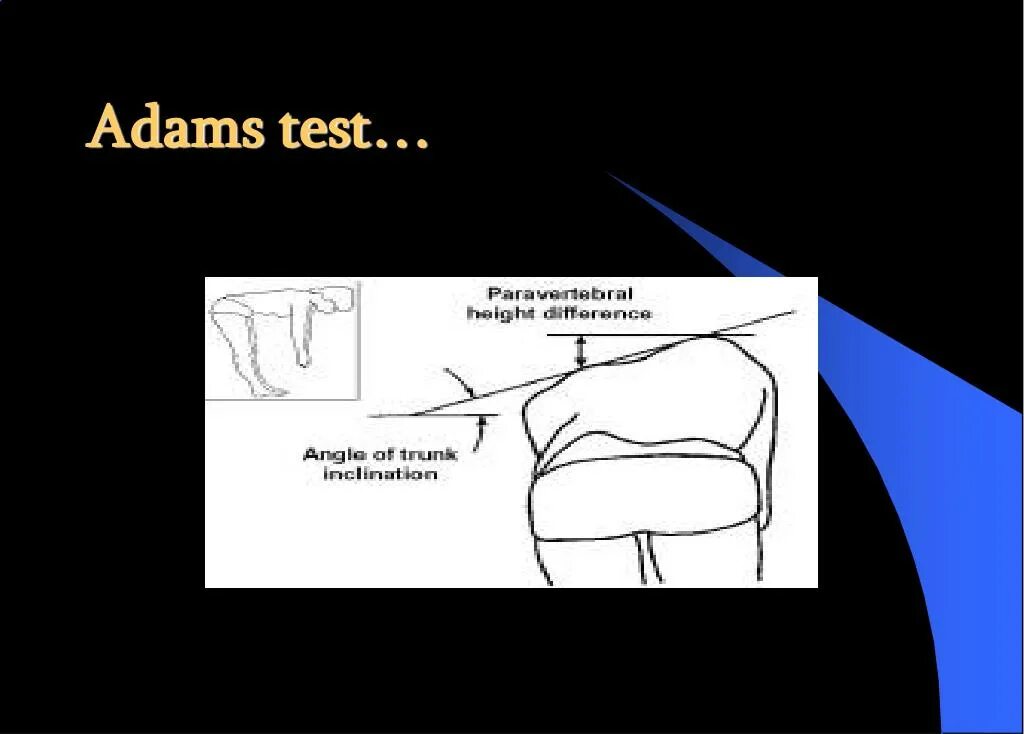 Adams test…

Paravertebral height difference

Angle of trunk inclination